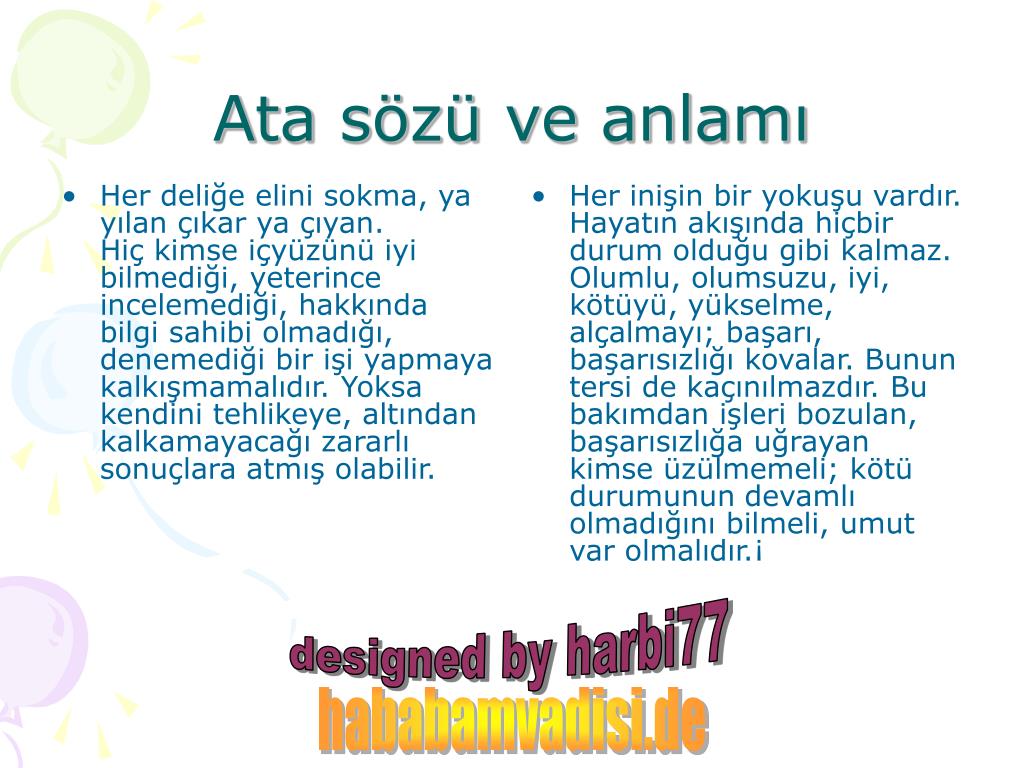 Ata sözü ve anlamı

• Her deliğe elini sokma, ya yılan çıkar ya çıyan.
Hiç kimse içyüzünü iyi bilmediği, yeterince incelemediği, hakkında bilgi sahibi olmadığı, denemediği bir işi yapmaya kalkışmamalıdır. Yoksa kendini tehlikeye, altından kalkamayacağı zararlı sonuçlara atmış olabilir.

• Her inişin bir yokuşu vardır. Hayatın akışında hiçbir durum olduğu gibi kalmaz. Olumlu, olumsuzu, iyi, kötüyü, yükselme, alçalmayı; başarı, başarısızlığı kovalar. Bunun tersi de kaçınılmazdır. Bu bakımdan işleri bozulan, başarısızlığa uğrayan kimse üzülmemeli; kötü durumunun devamlı olmadığını bilmeli, umut var olmalıdır.i

designed by harbi77
hababamvadisi.de